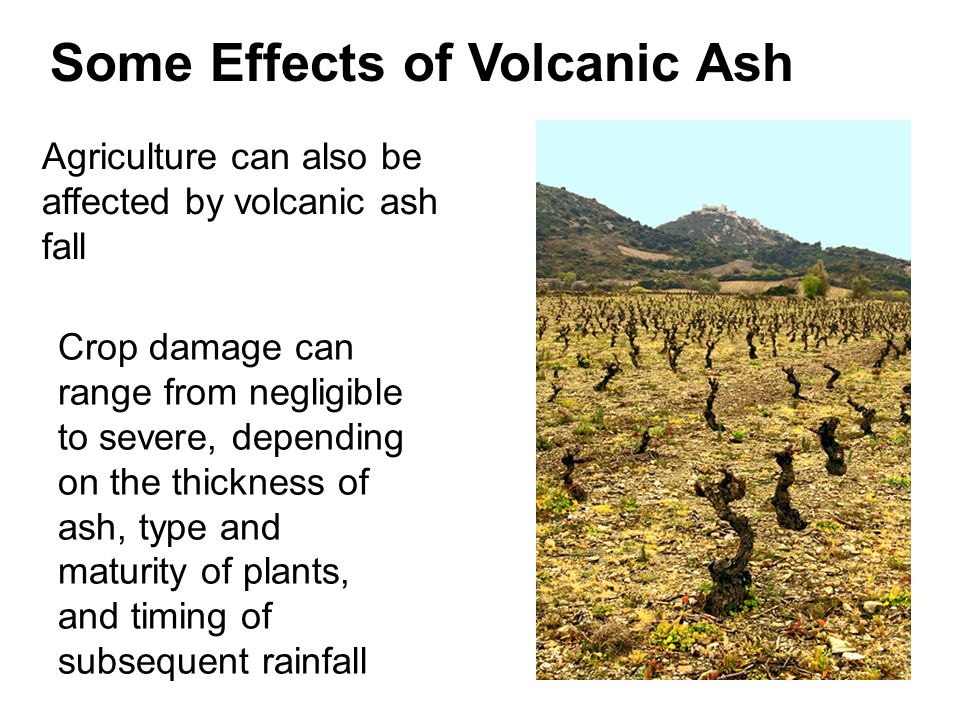 Some Effects of Volcanic Ash

Agriculture can also be affected by volcanic ash fall

Crop damage can range from negligible to severe, depending on the thickness of ash, type and maturity of plants, and timing of subsequent rainfall